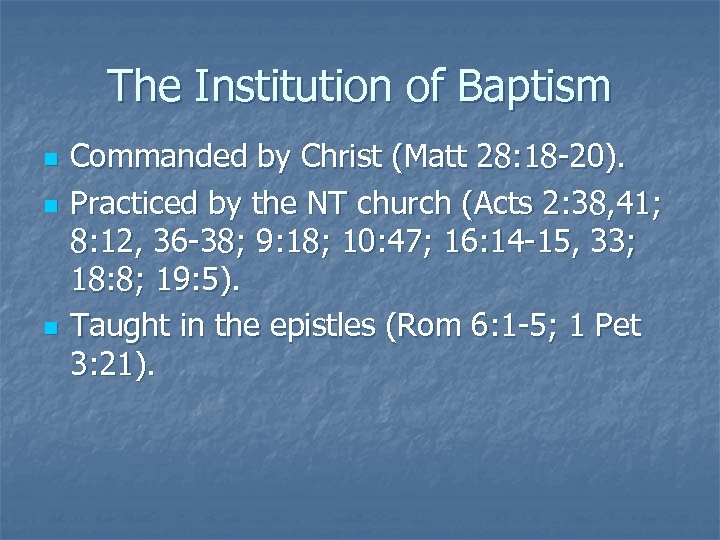 The Institution of Baptism

- Commanded by Christ (Matt 28:18-20).
- Practiced by the NT church (Acts 2:38,41; 8:12, 36-38; 9:18; 10:47; 16:14-15, 33; 18:8; 19:5).
- Taught in the epistles (Rom 6:1-5; 1 Pet 3:21).